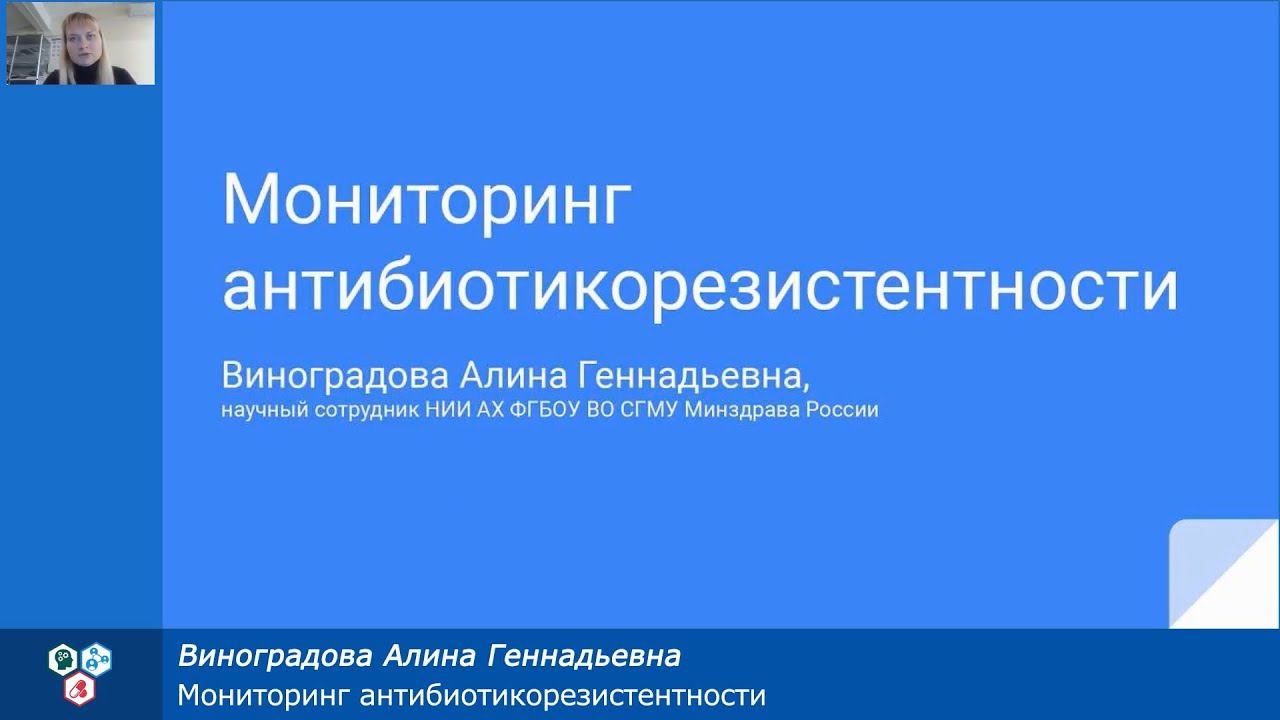 Мониторинг антибиотикорезистентности

Виноградова Алина Геннадьевна,
научный сотрудник НИИ АХ ФГБОУ ВО СГМУ Минздрава России

Виноградова Алина Геннадьевна
Мониторинг антибиотикорезистентности